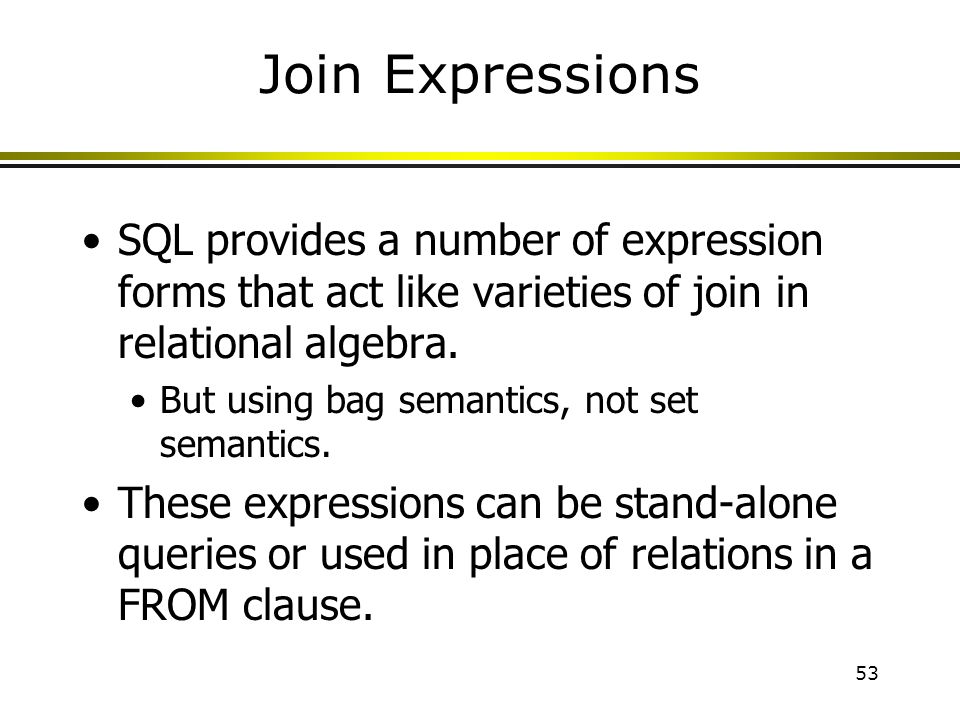 Join Expressions

• SQL provides a number of expression forms that act like varieties of join in relational algebra.
• But using bag semantics, not set semantics.
• These expressions can be stand-alone queries or used in place of relations in a FROM clause.

53